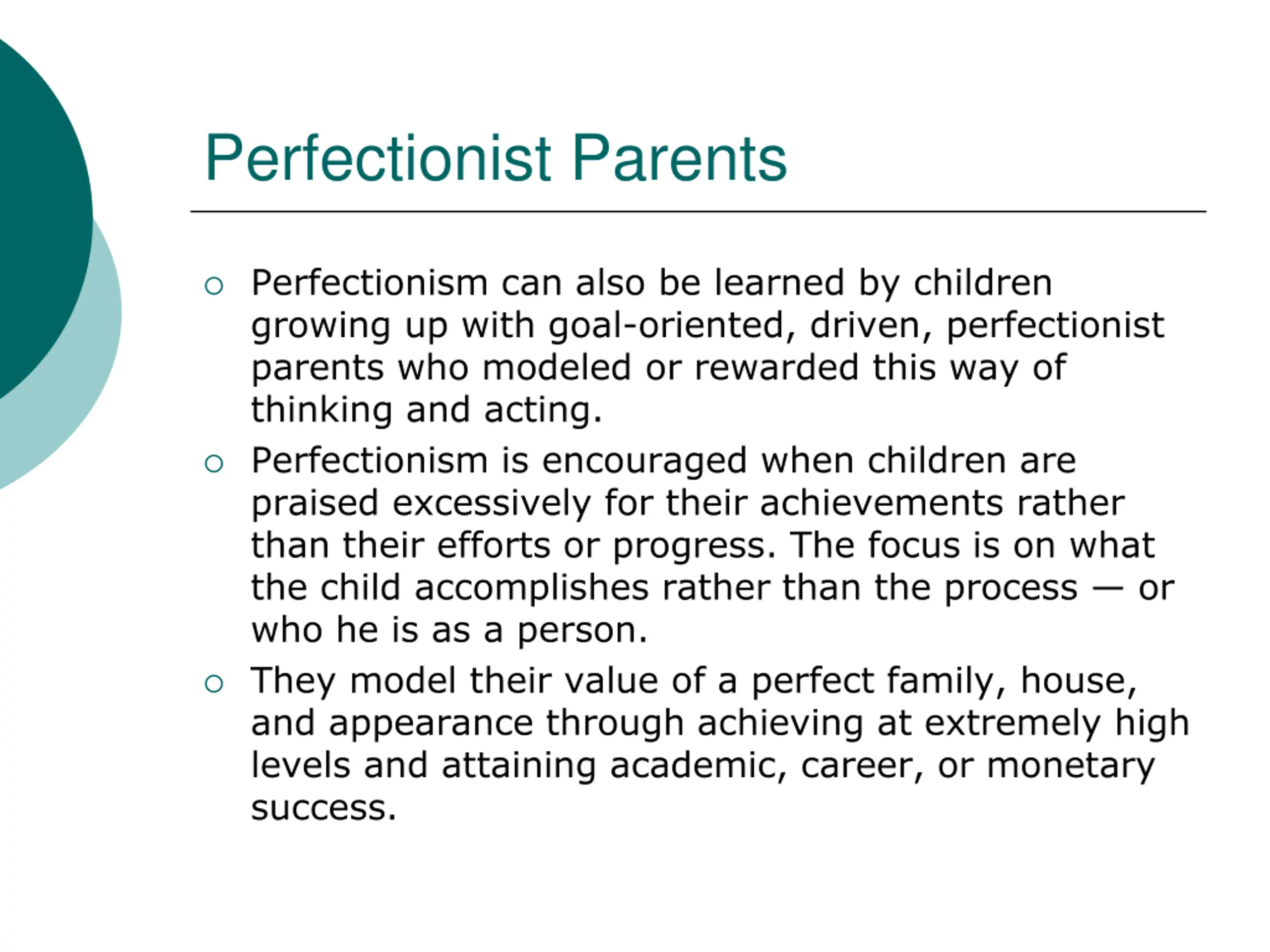 Perfectionist Parents

○ Perfectionism can also be learned by children growing up with goal-oriented, driven, perfectionist parents who modeled or rewarded this way of thinking and acting.

○ Perfectionism is encouraged when children are praised excessively for their achievements rather than their efforts or progress. The focus is on what the child accomplishes rather than the process — or who he is as a person.

○ They model their value of a perfect family, house, and appearance through achieving at extremely high levels and attaining academic, career, or monetary success.